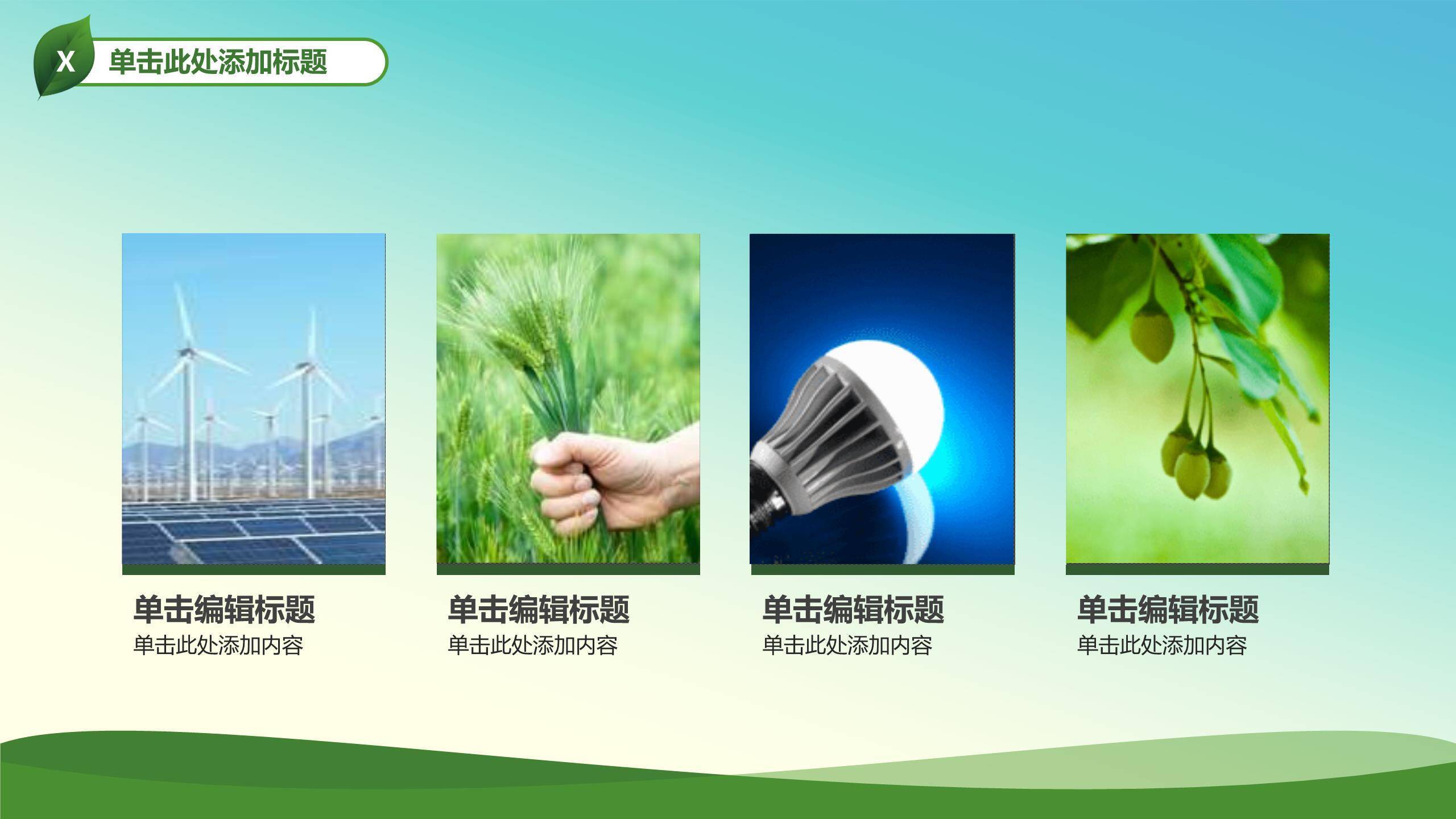 X 单击此处添加标题

单击编辑标题
单击此处添加内容

单击编辑标题
单击此处添加内容

单击编辑标题
单击此处添加内容

单击编辑标题
单击此处添加内容